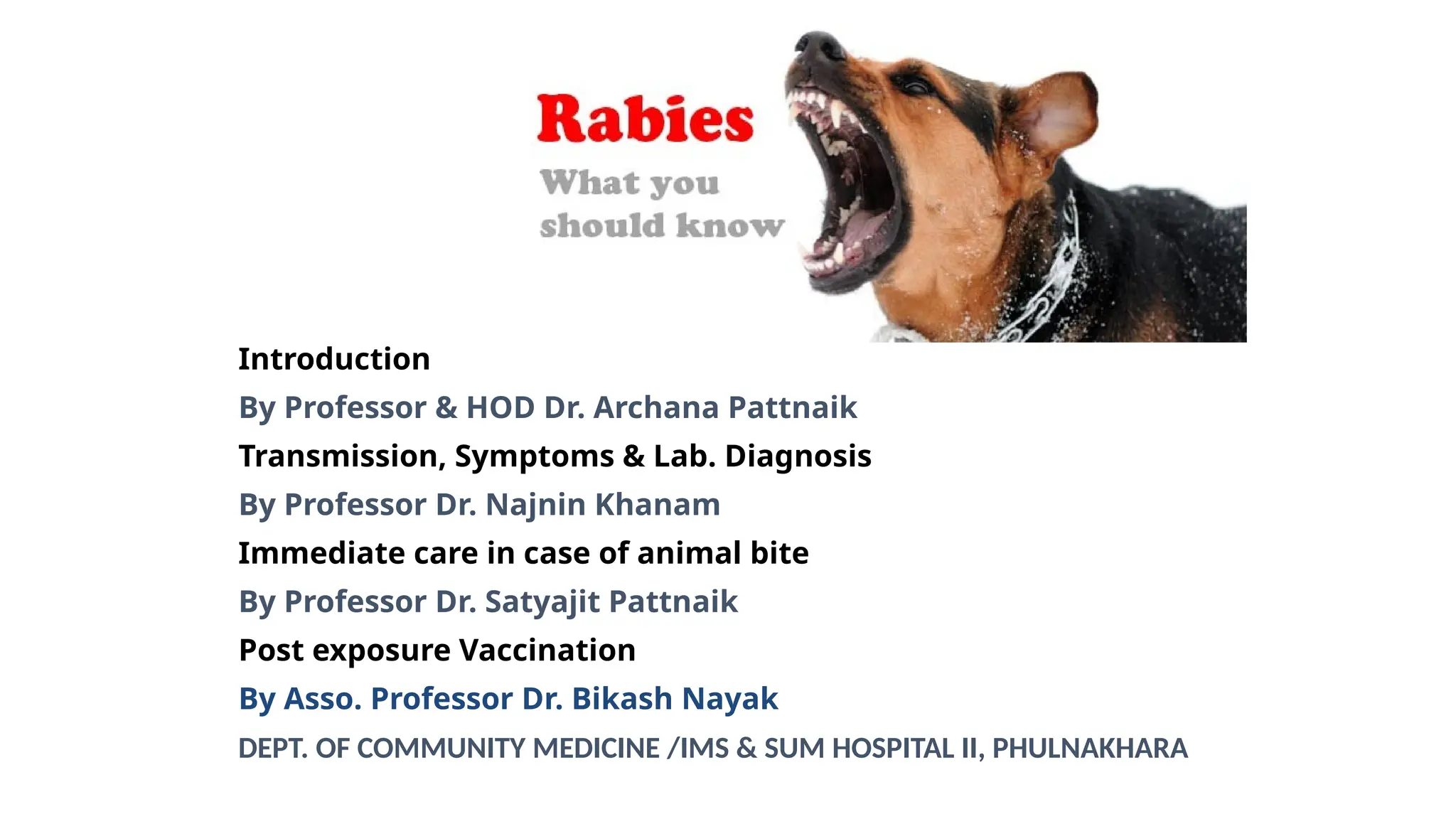 Rabies

What you should know

Introduction

By Professor & HOD Dr. Archana Pattnaik

Transmission, Symptoms & Lab. Diagnosis

By Professor Dr. Najnin Khanam

Immediate care in case of animal bite

By Professor Dr. Satyajit Pattnaik

Post exposure Vaccination

By Asso. Professor Dr. Bikash Nayak

DEPT. OF COMMUNITY MEDICINE /IMS & SUM HOSPITAL II, PHULNAKHARA